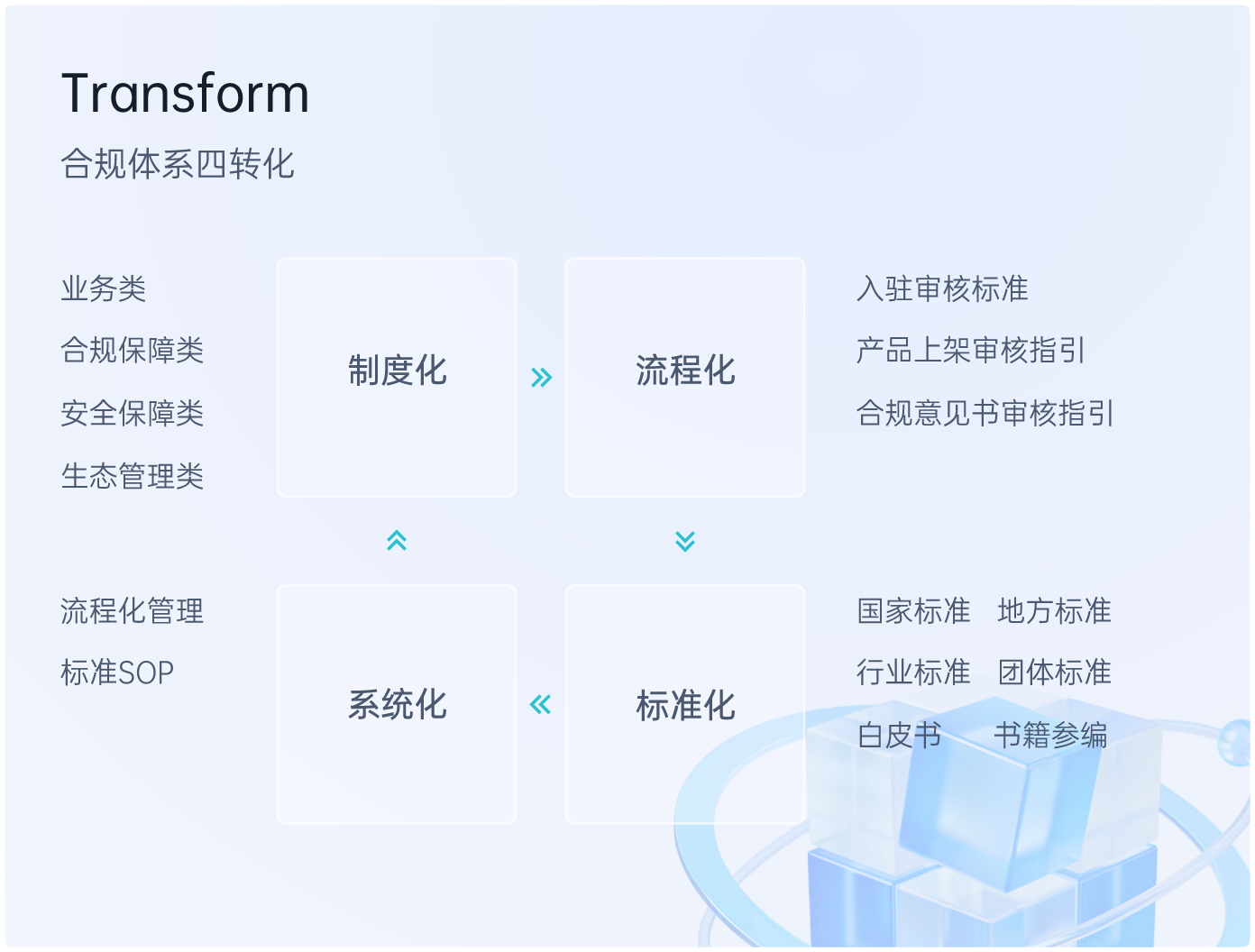 Transform
合规体系四转化

业务类
合规保障类
安全保障类
生态管理类

制度化

流程化

入驻审核标准
产品上架审核指引
合规意见书审核指引

流程化管理
标准SOP

系统化

标准化

国家标准　地方标准
行业标准　团体标准
白皮书　书籍参编